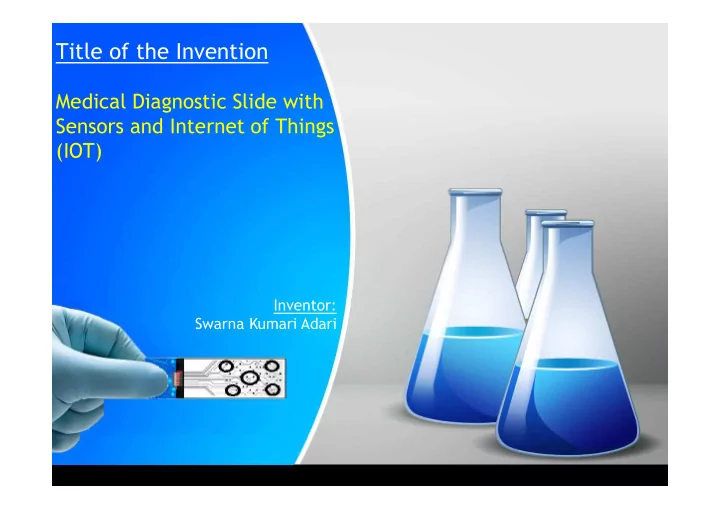 Title of the Invention

Medical Diagnostic Slide with Sensors and Internet of Things (IOT)

Inventor:
Swarna Kumari Adari